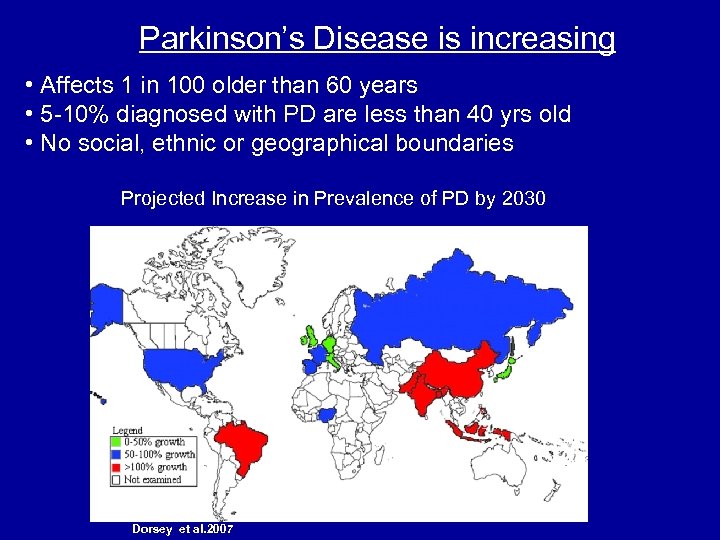 Parkinson's Disease is increasing

• Affects 1 in 100 older than 60 years
• 5-10% diagnosed with PD are less than 40 yrs old
• No social, ethnic or geographical boundaries

Projected Increase in Prevalence of PD by 2030

Legend
0-50% growth
50-100% growth
>100% growth
Not examined

Dorsey et al.2007